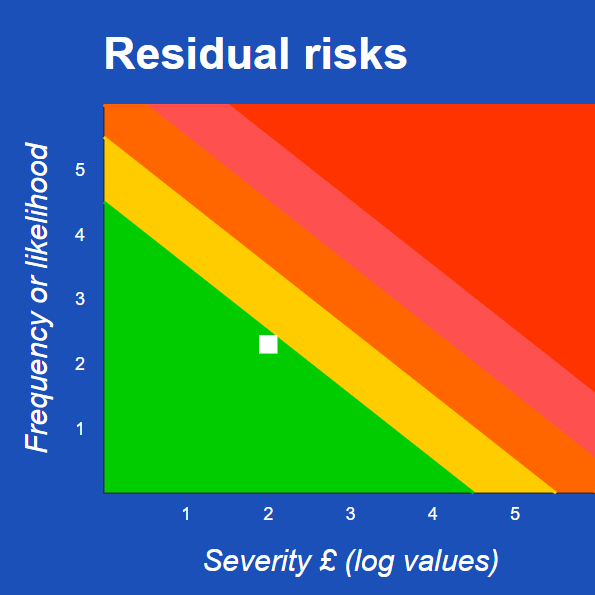 Residual risks

Frequency or likelihood

5
4
3
2
1

1 2 3 4 5

Severity £ (log values)